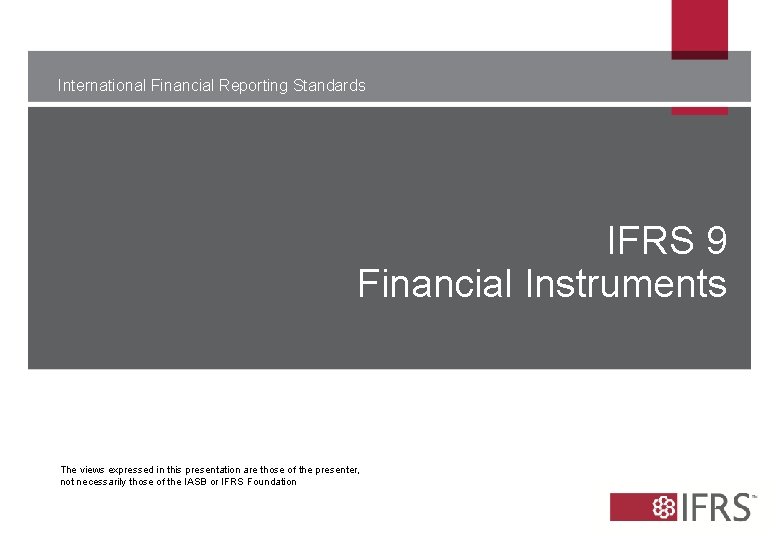 International Financial Reporting Standards

IFRS 9
Financial Instruments

The views expressed in this presentation are those of the presenter, not necessarily those of the IASB or IFRS Foundation

IFRS™